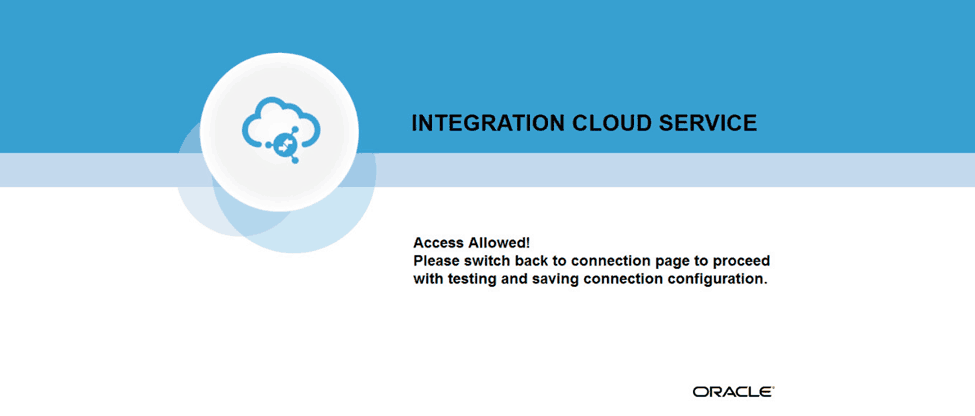 INTEGRATION CLOUD SERVICE

Access Allowed!
Please switch back to connection page to proceed with testing and saving connection configuration.

ORACLE